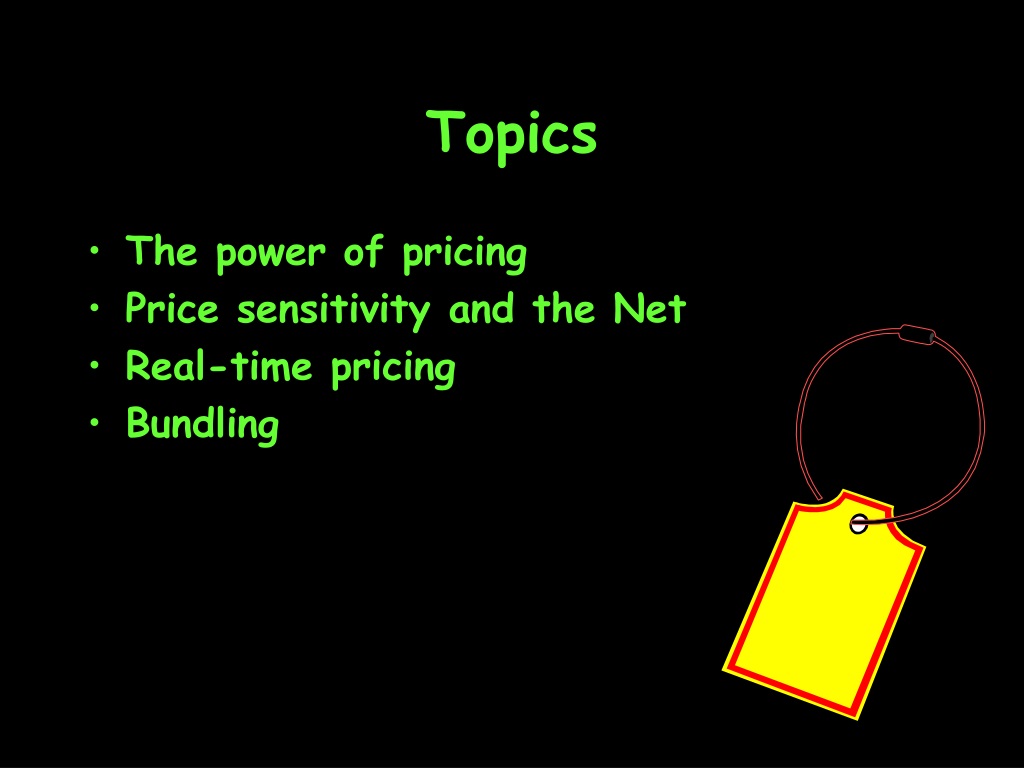 Topics

• The power of pricing
• Price sensitivity and the Net
• Real-time pricing
• Bundling